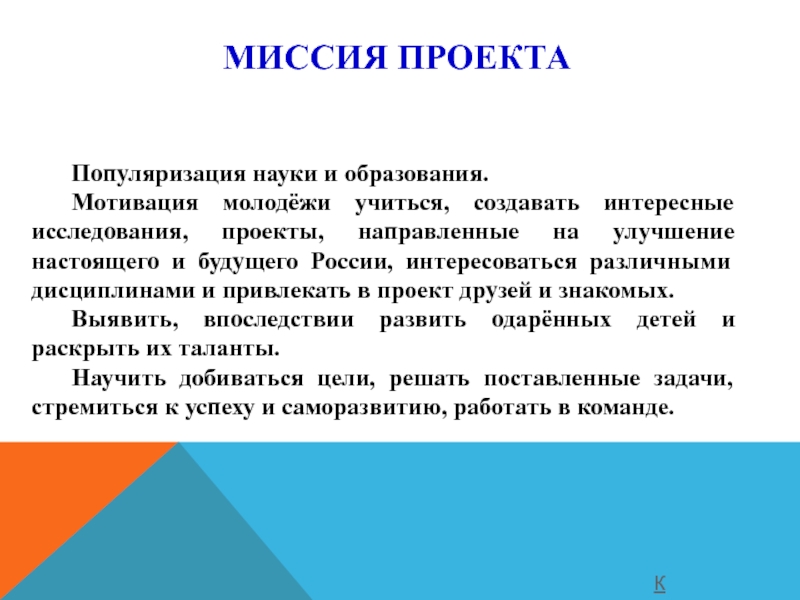 МИССИЯ ПРОЕКТА

Популяризация науки и образования.

Мотивация молодёжи учиться, создавать интересные исследования, проекты, направленные на улучшение настоящего и будущего России, интересоваться различными дисциплинами и привлекать в проект друзей и знакомых.

Выявить, впоследствии развить одарённых детей и раскрыть их таланты.

Научить добиваться цели, решать поставленные задачи, стремиться к успеху и саморазвитию, работать в команде.

К